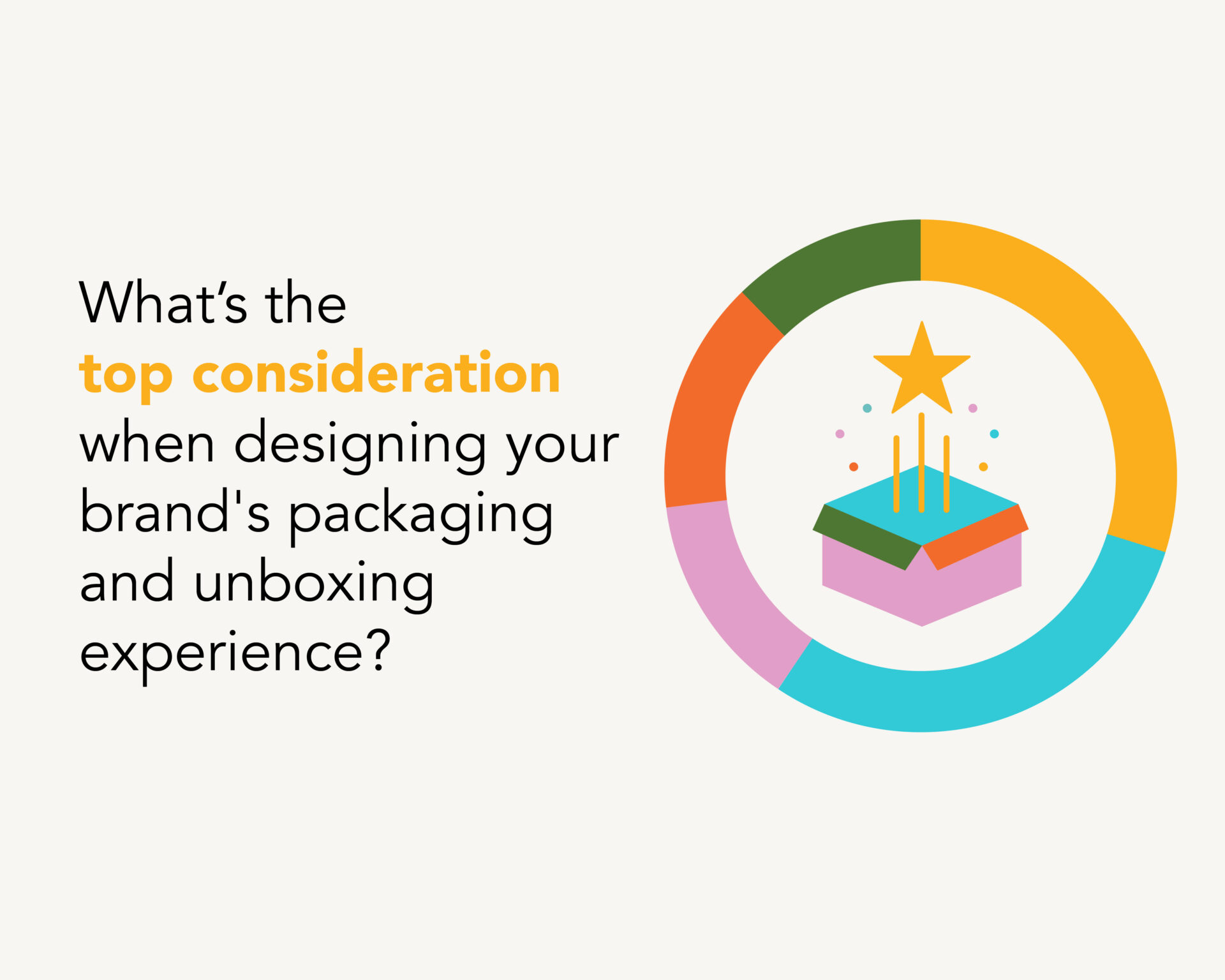 What’s the top consideration when designing your brand's packaging and unboxing experience?